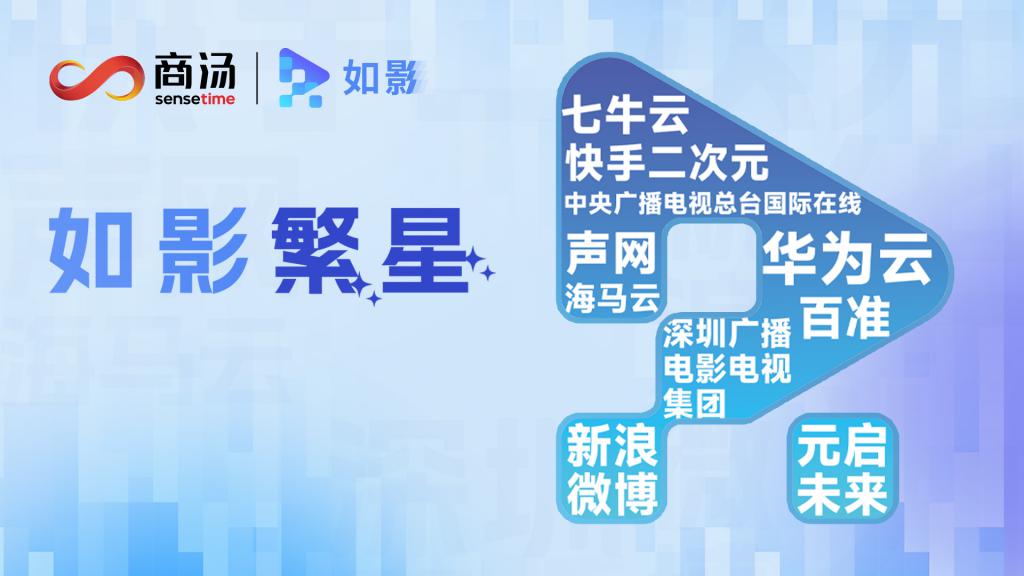 商汤
sensetime
如影

如影繁星

七牛云
快手二次元
中央广播电视总台国际在线
声网
海马云
华为云
百准
深圳广播电影电视集团
新浪微博
元启未来